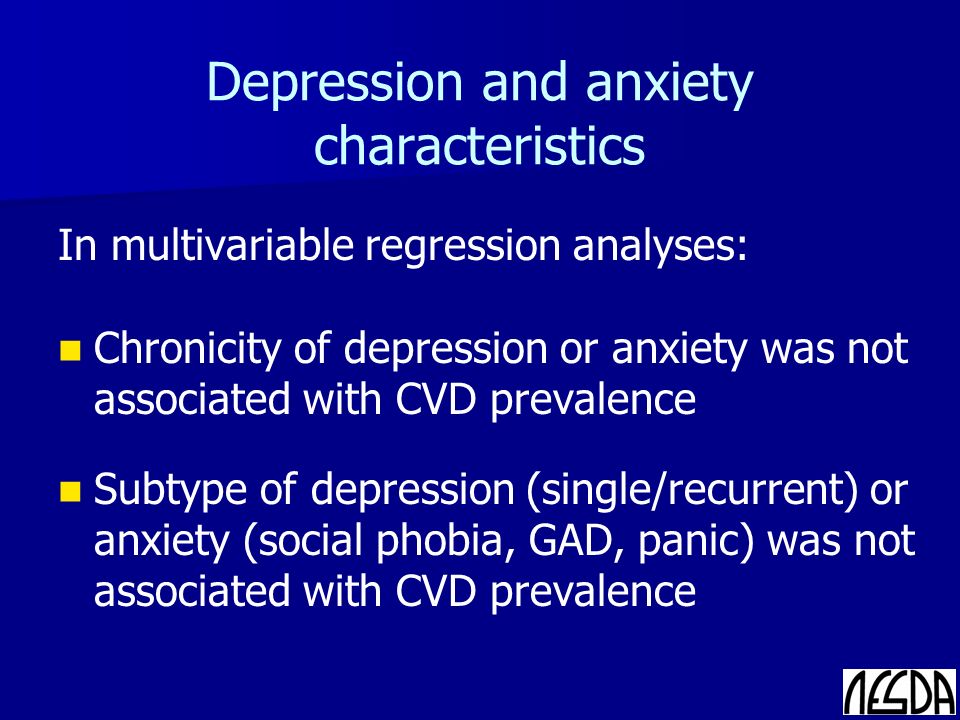 Depression and anxiety characteristics

In multivariable regression analyses:

Chronicity of depression or anxiety was not associated with CVD prevalence

Subtype of depression (single/recurrent) or anxiety (social phobia, GAD, panic) was not associated with CVD prevalence

NESDA